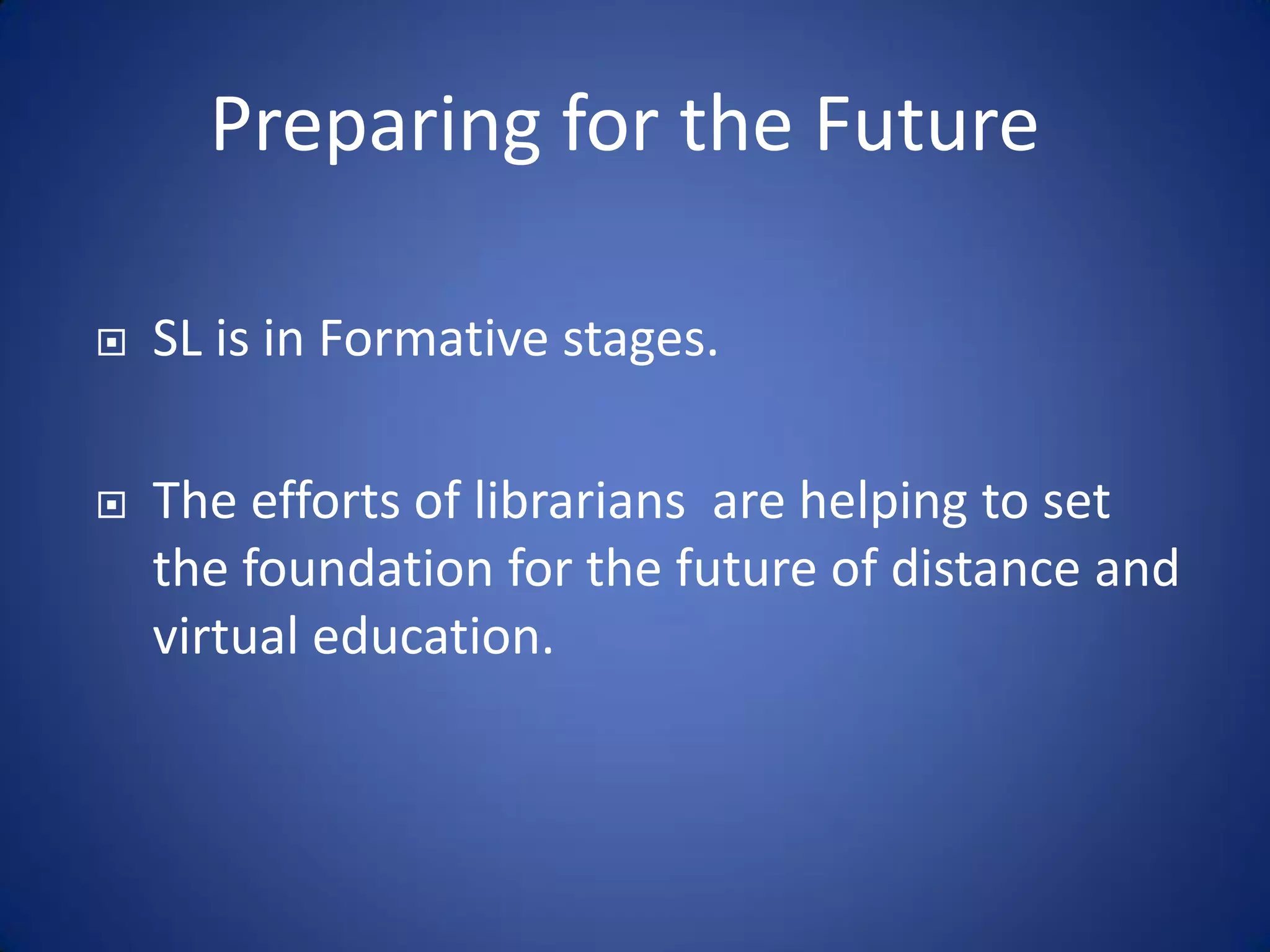 Preparing for the Future

SL is in Formative stages.

The efforts of librarians are helping to set the foundation for the future of distance and virtual education.